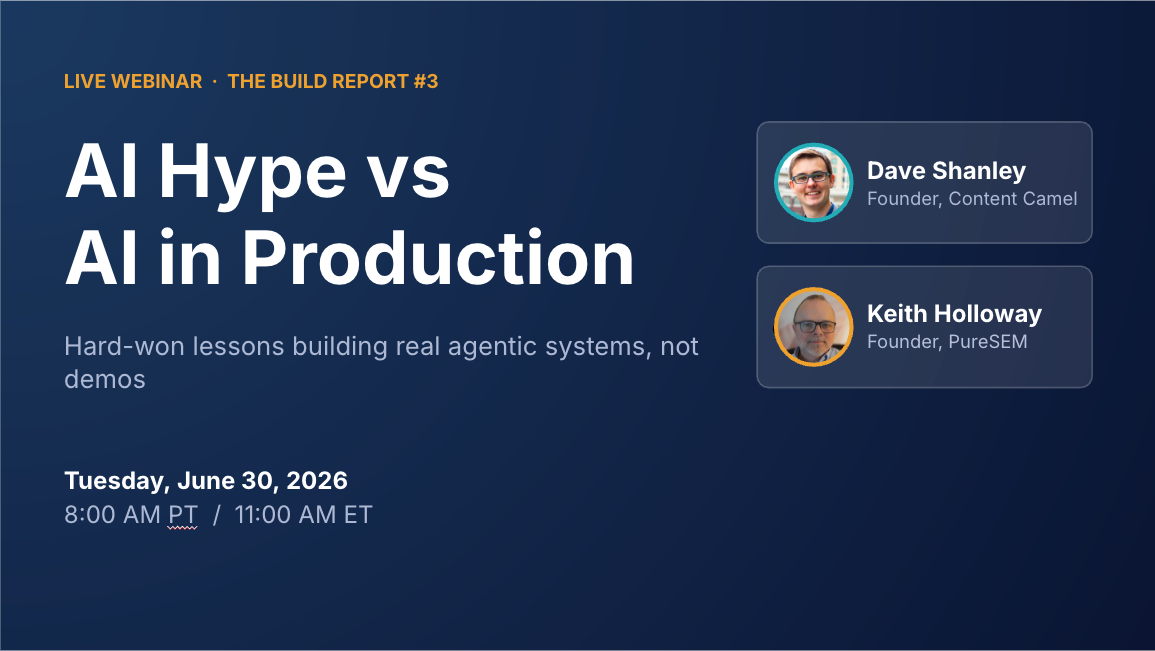 LIVE WEBINAR · THE BUILD REPORT #3

AI Hype vs
AI in Production

Hard-won lessons building real agentic systems, not demos

Tuesday, June 30, 2026
8:00 AM PT / 11:00 AM ET

Dave Shanley
Founder, Content Camel

Keith Holloway
Founder, PureSEM